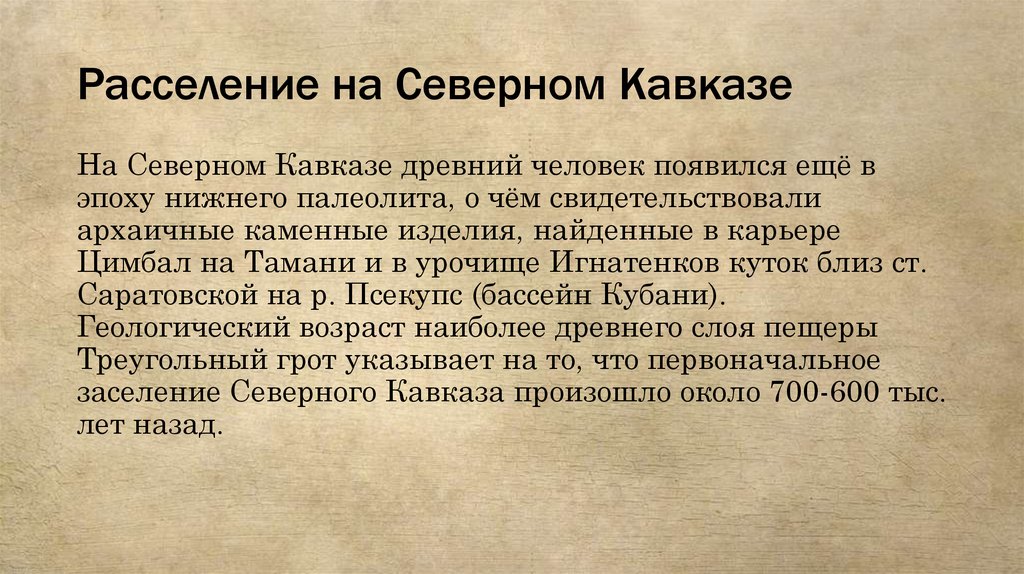 Расселение на Северном Кавказе

На Северном Кавказе древний человек появился ещё в эпоху нижнего палеолита, о чём свидетельствовали архаичные каменные изделия, найденные в карьере Цимбал на Тамани и в урочище Игнатенков куток близ ст. Саратовской на р. Псекупс (бассейн Кубани). Геологический возраст наиболее древнего слоя пещеры Треугольный грот указывает на то, что первоначальное заселение Северного Кавказа произошло около 700-600 тыс. лет назад.